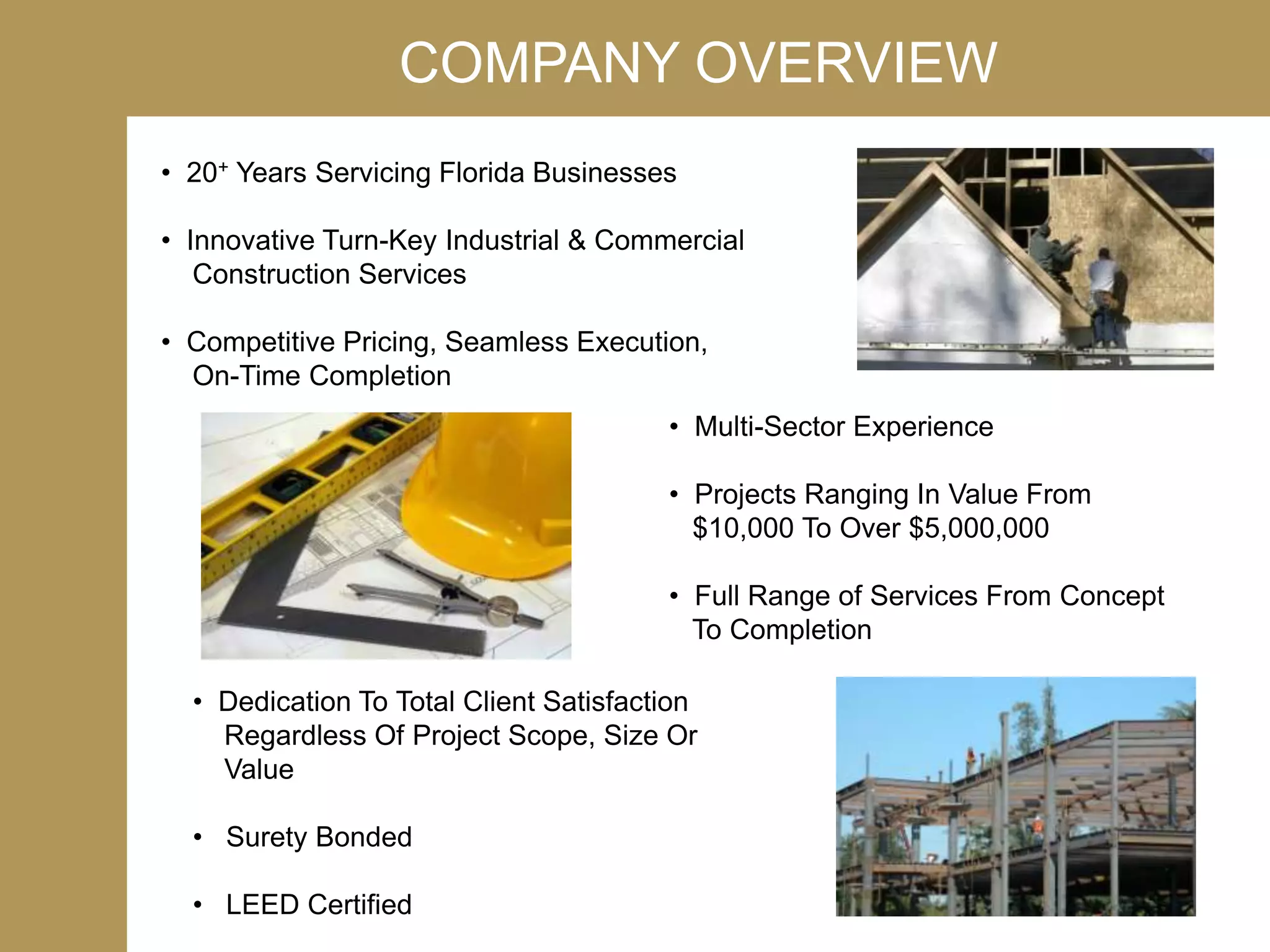 COMPANY OVERVIEW

• $20^+$ Years Servicing Florida Businesses

• Innovative Turn-Key Industrial & Commercial Construction Services

• Competitive Pricing, Seamless Execution, On-Time Completion

• Multi-Sector Experience

• Projects Ranging In Value From \$10,000 To Over \$5,000,000

• Full Range of Services From Concept To Completion

• Dedication To Total Client Satisfaction Regardless Of Project Scope, Size Or Value

• Surety Bonded

• LEED Certified